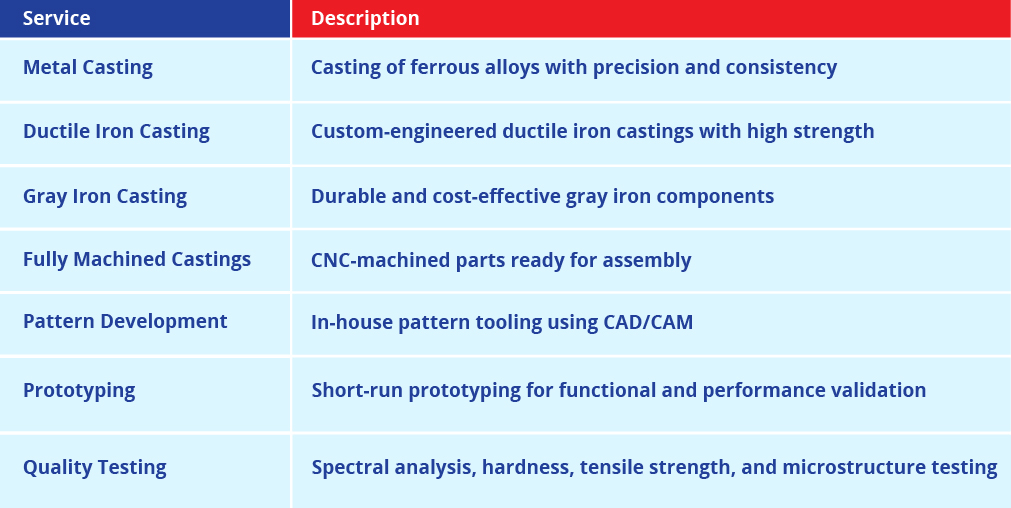 | Service | Description |
|---|---|
| Metal Casting | Casting of ferrous alloys with precision and consistency |
| Ductile Iron Casting | Custom-engineered ductile iron castings with high strength |
| Gray Iron Casting | Durable and cost-effective gray iron components |
| Fully Machined Castings | CNC-machined parts ready for assembly |
| Pattern Development | In-house pattern tooling using CAD/CAM |
| Prototyping | Short-run prototyping for functional and performance validation |
| Quality Testing | Spectral analysis, hardness, tensile strength, and microstructure testing |